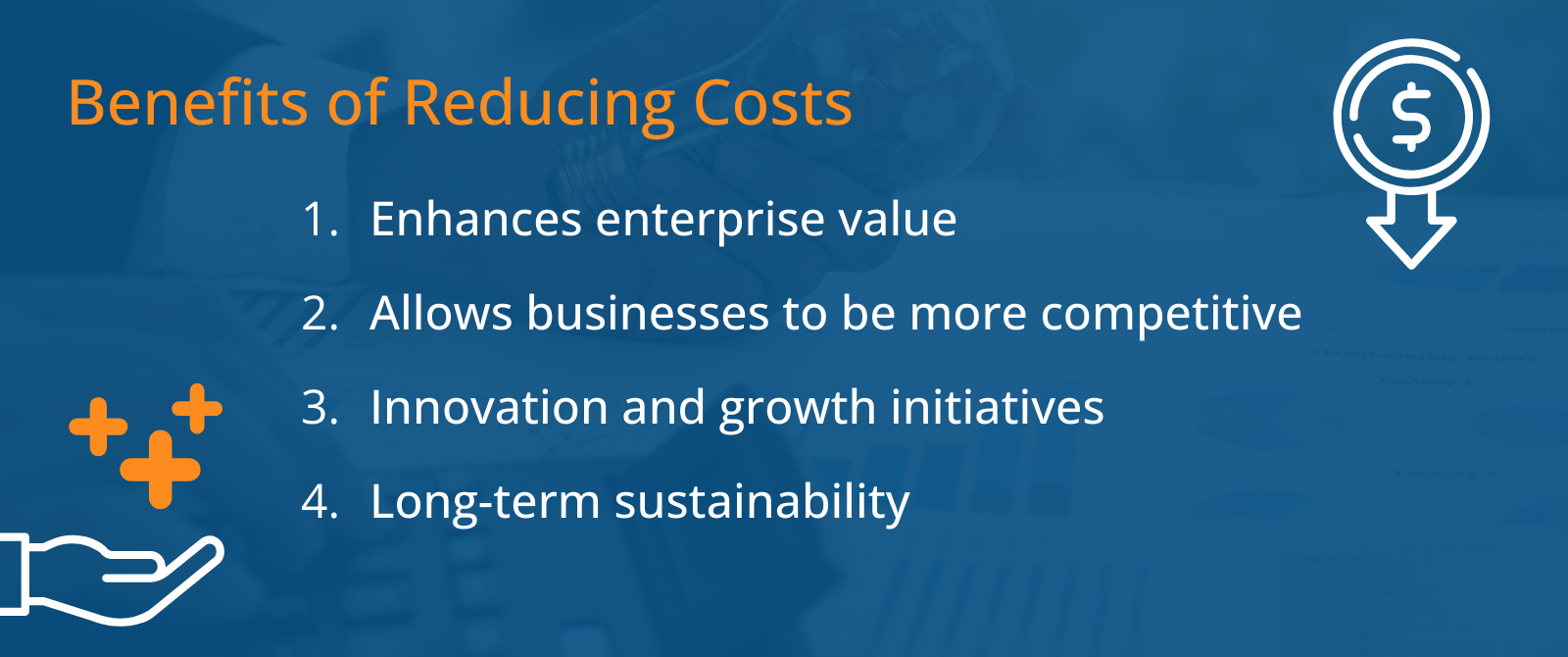 Benefits of Reducing Costs

$

1. Enhances enterprise value
2. Allows businesses to be more competitive
3. Innovation and growth initiatives
4. Long-term sustainability